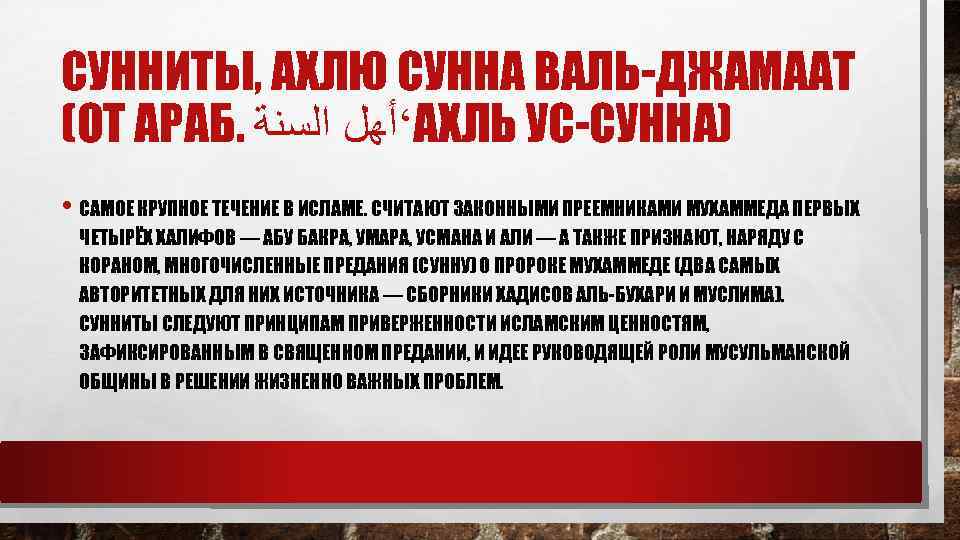 СУННИТЫ, АХЛЮ СУННА ВАЛЬ-ДЖАМААТ (ОТ АРАБ. أهل السنة‘АХЛЬ УС-СУННА)

• САМОЕ КРУПНОЕ ТЕЧЕНИЕ В ИСЛАМЕ. СЧИТАЮТ ЗАКОННЫМИ ПРЕЕМНИКАМИ МУХАММЕДА ПЕРВЫХ ЧЕТЫРЁХ ХАЛИФОВ — АБУ БАКРА, УМАРА, УСМАНА И АЛИ — А ТАКЖЕ ПРИЗНАЮТ, НАРЯДУ С КОРАНОМ, МНОГОЧИСЛЕННЫЕ ПРЕДАНИЯ (СУННУ) О ПРОРОКЕ МУХАММЕДЕ (ДВА САМЫХ АВТОРИТЕТНЫХ ДЛЯ НИХ ИСТОЧНИКА — СБОРНИКИ ХАДИСОВ АЛЬ-БУХАРИ И МУСЛИМА). СУННИТЫ СЛЕДУЮТ ПРИНЦИПАМ ПРИВЕРЖЕННОСТИ ИСЛАМСКИМ ЦЕННОСТЯМ, ЗАФИКСИРОВАННЫМ В СВЯЩЕННОМ ПРЕДАНИИ, И ИДЕЕ РУКОВОДЯЩЕЙ РОЛИ МУСУЛЬМАНСКОЙ ОБЩИНЫ В РЕШЕНИИ ЖИЗНЕННО ВАЖНЫХ ПРОБЛЕМ.